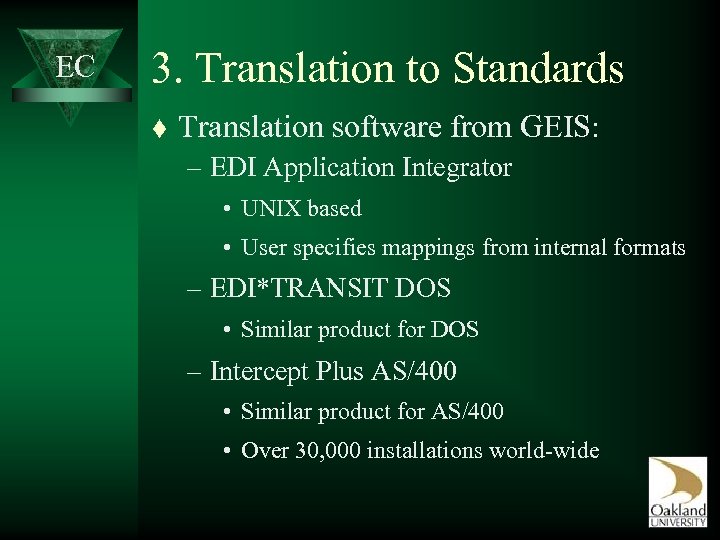 EC

3. Translation to Standards

♦ Translation software from GEIS:

– EDI Application Integrator

• UNIX based

• User specifies mappings from internal formats

– EDI*TRANSIT DOS

• Similar product for DOS

– Intercept Plus AS/400

• Similar product for AS/400

• Over 30,000 installations world-wide

Oakland UNIVERSITY